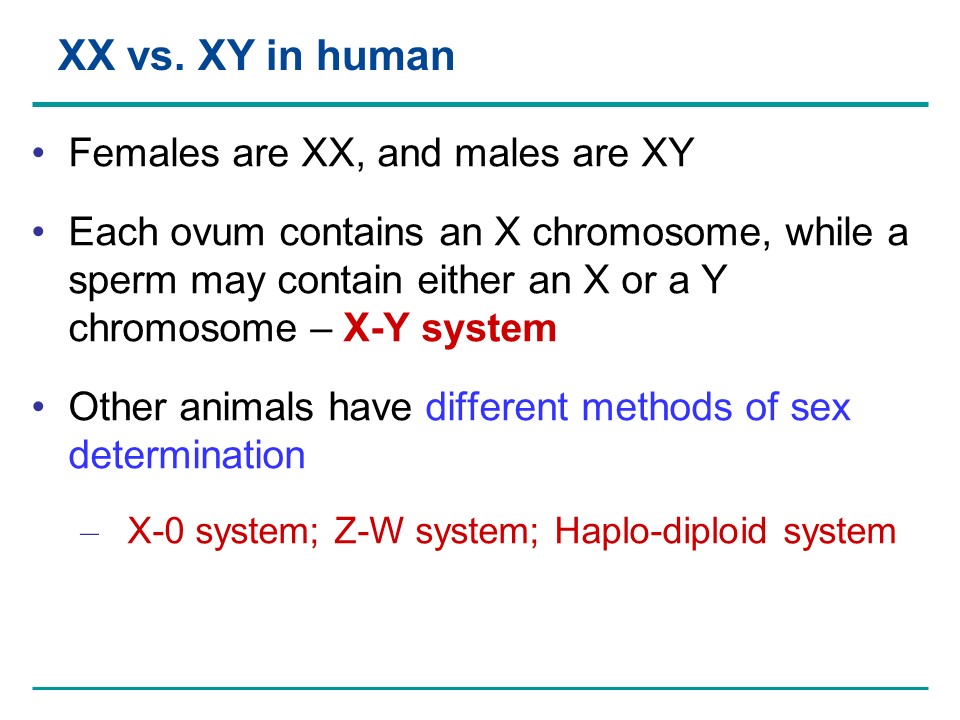 XX vs. XY in human

• Females are XX, and males are XY

• Each ovum contains an X chromosome, while a sperm may contain either an X or a Y chromosome – X-Y system

• Other animals have different methods of sex determination

– X-0 system; Z-W system; Haplo-diploid system